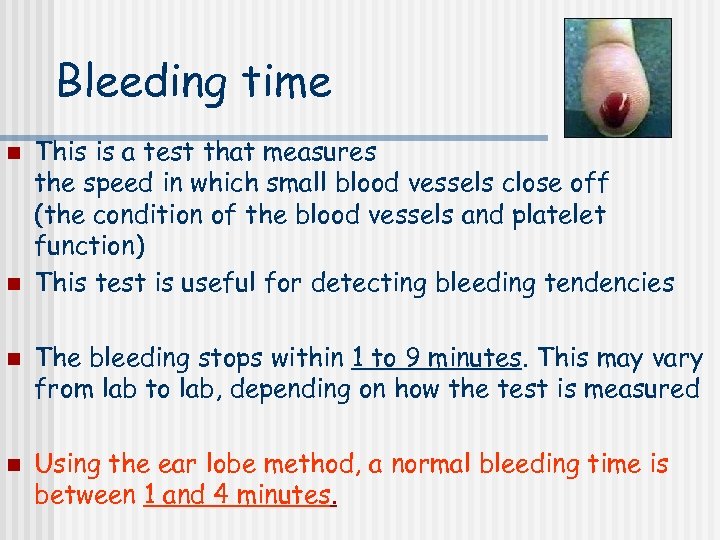 Bleeding time

- This is a test that measures the speed in which small blood vessels close off (the condition of the blood vessels and platelet function)
- This test is useful for detecting bleeding tendencies
- The bleeding stops within 1 to 9 minutes. This may vary from lab to lab, depending on how the test is measured
- Using the ear lobe method, a normal bleeding time is between 1 and 4 minutes.